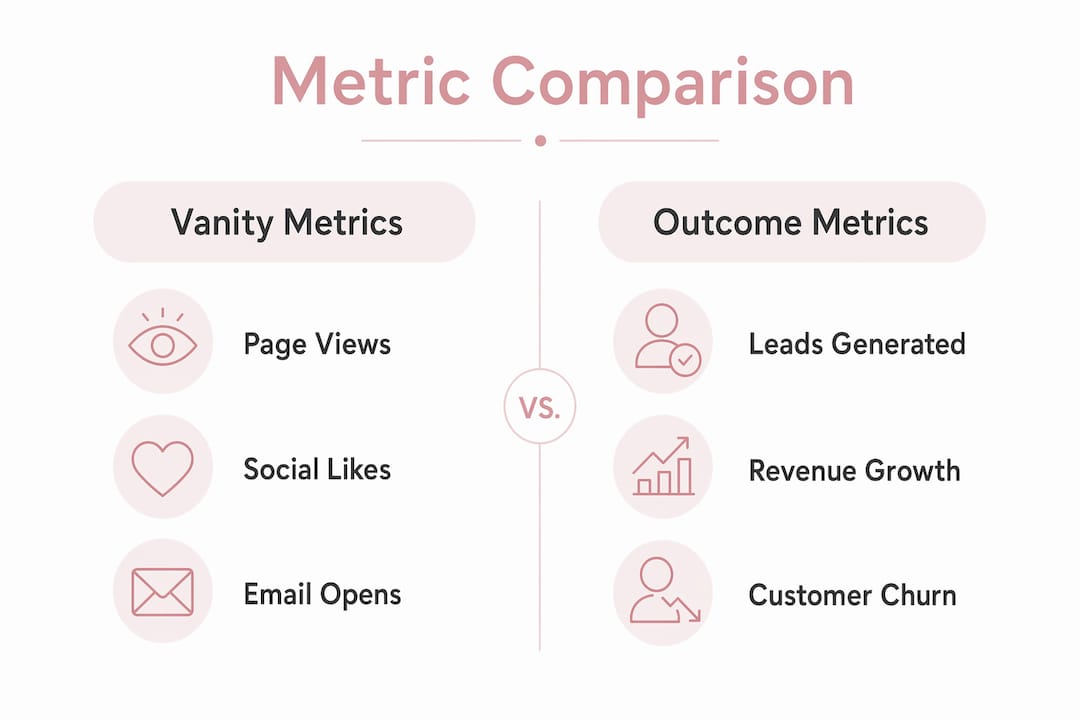 Metric Comparison

Vanity Metrics

Page Views

Social Likes

Email Opens

VS.

Outcome Metrics

Leads Generated

Revenue Growth

Customer Churn